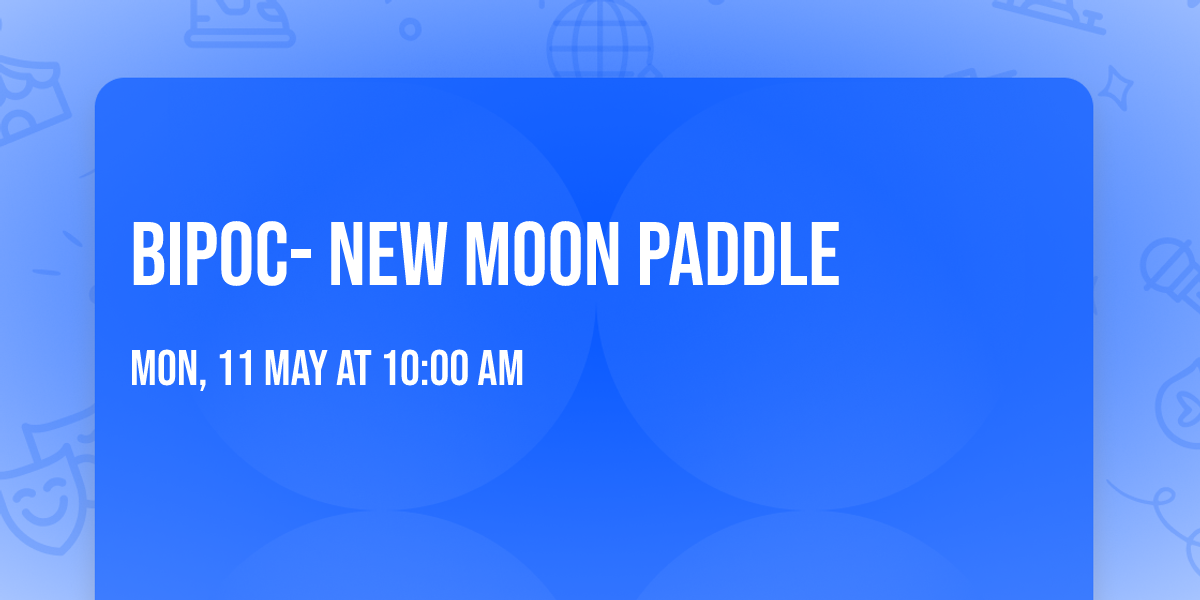 BIPOC- NEW MOON PADDLE

MON, 11 MAY AT 10:00 AM